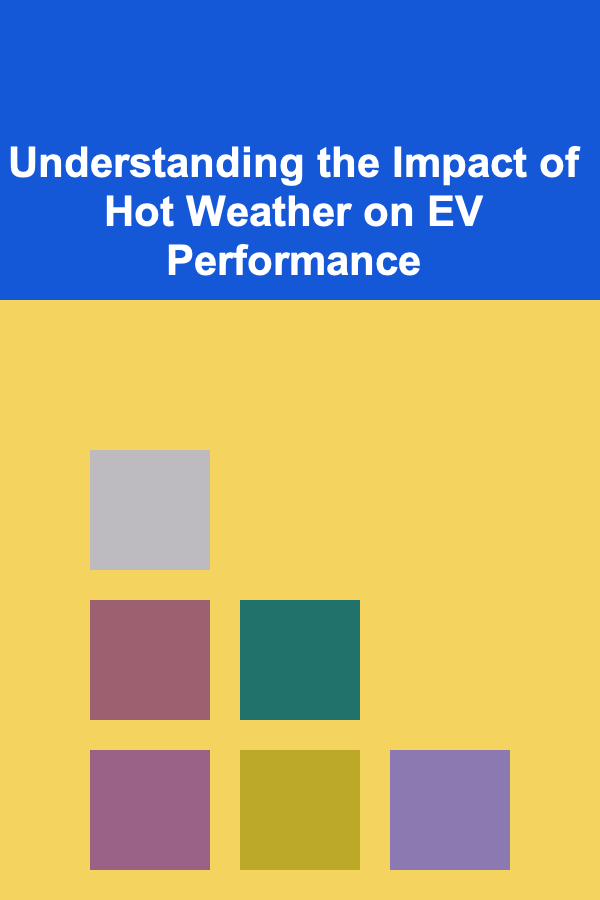 Understanding the Impact of Hot Weather on EV Performance